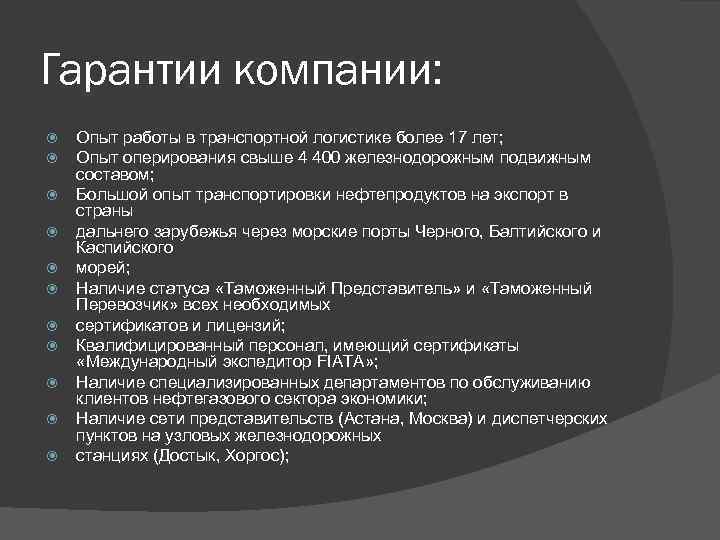 Гарантии компании:

Опыт работы в транспортной логистике более 17 лет;
Опыт оперирования свыше 4 400 железнодорожным подвижным составом;
Большой опыт транспортировки нефтепродуктов на экспорт в страны
дальнего зарубежья через морские порты Черного, Балтийского и Каспийского
морей;
Наличие статуса «Таможенный Представитель» и «Таможенный Перевозчик» всех необходимых
сертификатов и лицензий;
Квалифицированный персонал, имеющий сертификаты «Международный экспедитор FIATA»;
Наличие специализированных департаментов по обслуживанию клиентов нефтегазового сектора экономики;
Наличие сети представительств (Астана, Москва) и диспетчерских пунктов на узловых железнодорожных
станциях (Достык, Хоргос);